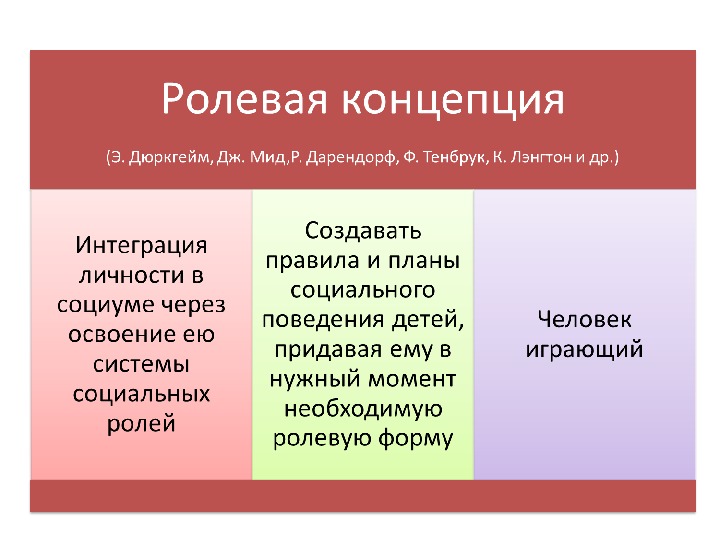 Ролевая концепция

(Э. Дюркгейм, Дж. Мид,Р. Дарендорф, Ф. Тенбрук, К. Лэнгтон и др.)

Интеграция личности в социуме через освоение ею системы социальных ролей

Создавать правила и планы социального поведения детей, придавая ему в нужный момент необходимую ролевую форму

Человек играющий